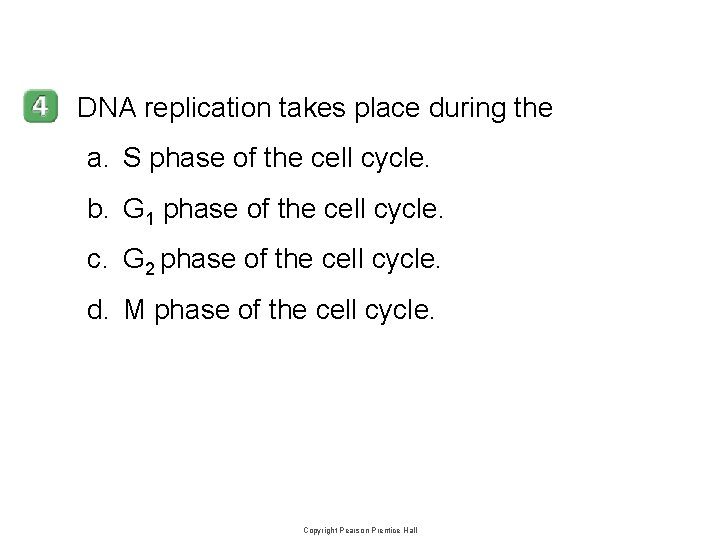 4 DNA replication takes place during the

a. S phase of the cell cycle.

b. $G_1$ phase of the cell cycle.

c. $G_2$ phase of the cell cycle.

d. M phase of the cell cycle.

Copyright Pearson Prentice Hall